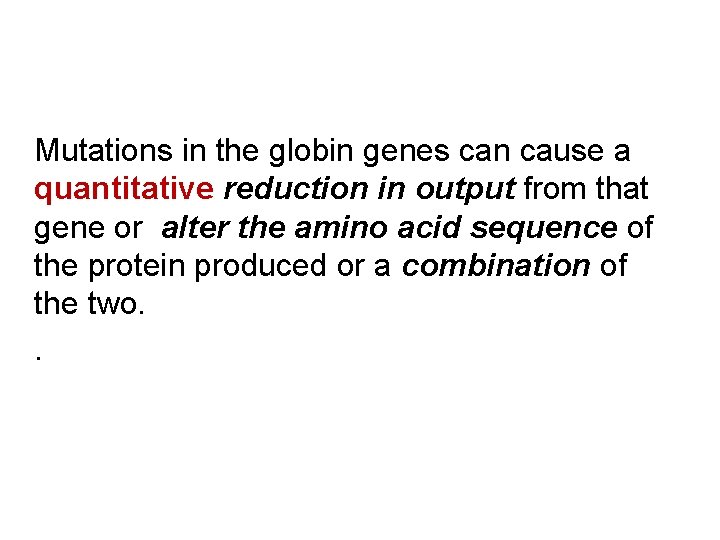 Mutations in the globin genes can cause a quantitative reduction in output from that gene or alter the amino acid sequence of the protein produced or a combination of the two.

.